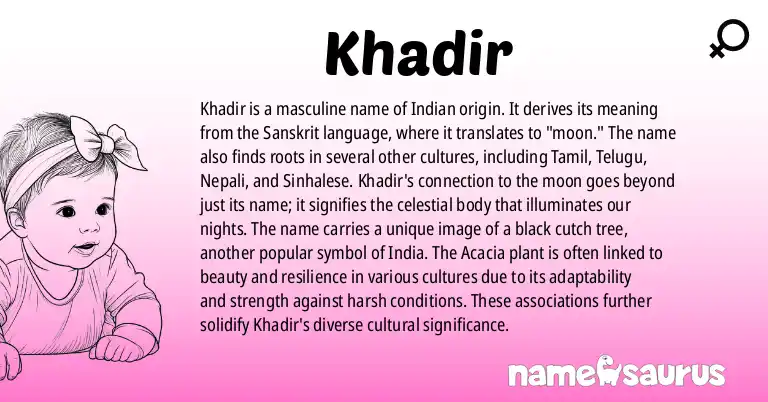 Khadir

Khadir is a masculine name of Indian origin. It derives its meaning from the Sanskrit language, where it translates to "moon." The name also finds roots in several other cultures, including Tamil, Telugu, Nepali, and Sinhalese. Khadir's connection to the moon goes beyond just its name; it signifies the celestial body that illuminates our nights. The name carries a unique image of a black cutch tree, another popular symbol of India. The Acacia plant is often linked to beauty and resilience in various cultures due to its adaptability and strength against harsh conditions. These associations further solidify Khadir's diverse cultural significance.

namesaurus